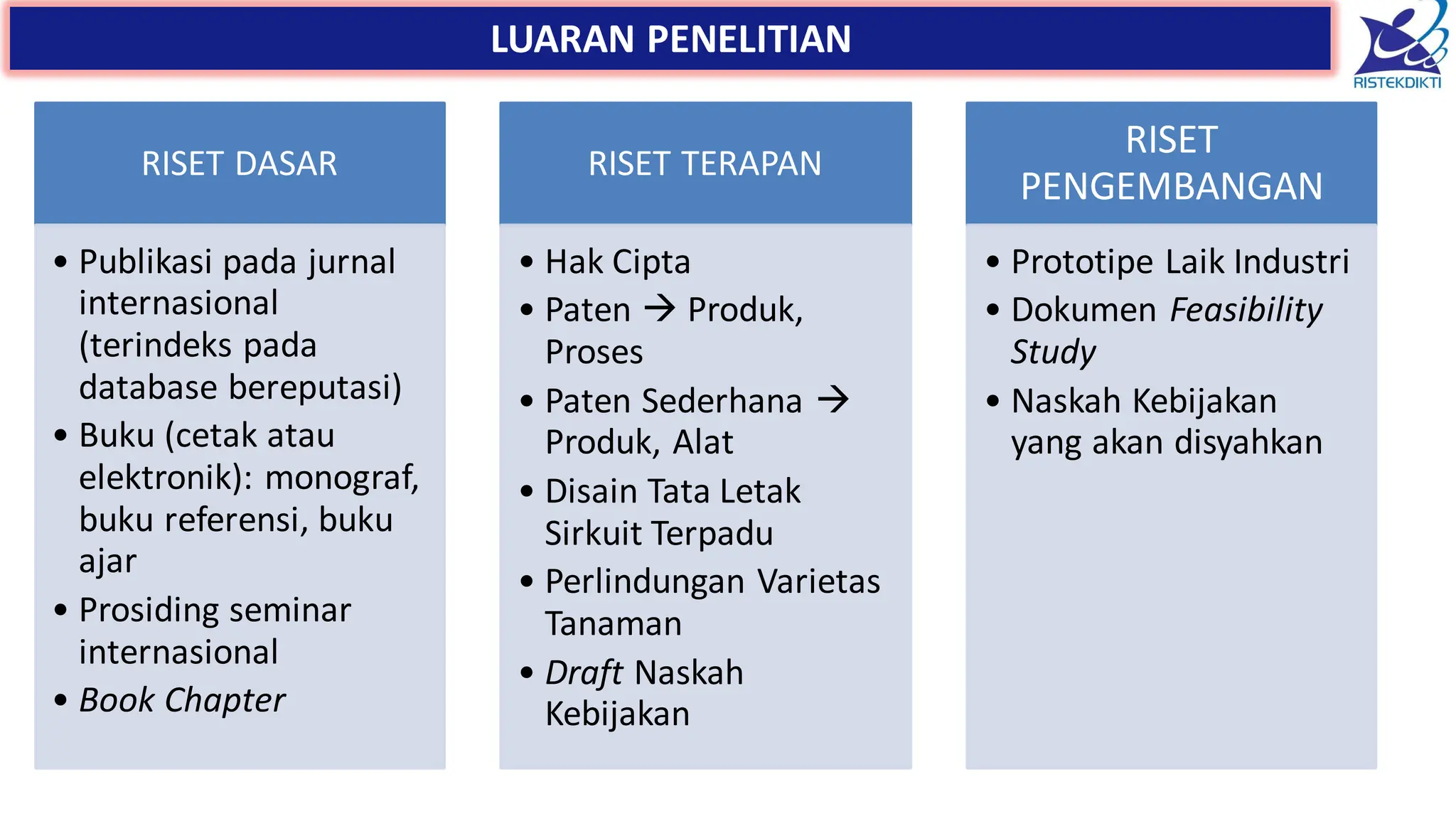 LUARAN PENELITIAN

RISTEKDIKTI

RISET DASAR

• Publikasi pada jurnal internasional (terindeks pada database bereputasi)
• Buku (cetak atau elektronik): monograf, buku referensi, buku ajar
• Prosiding seminar internasional
• Book Chapter

RISET TERAPAN

• Hak Cipta
• Paten → Produk, Proses
• Paten Sederhana → Produk, Alat
• Disain Tata Letak Sirkuit Terpadu
• Perlindungan Varietas Tanaman
• Draft Naskah Kebijakan

RISET PENGEMBANGAN

• Prototipe Laik Industri
• Dokumen Feasibility Study
• Naskah Kebijakan yang akan disyahkan